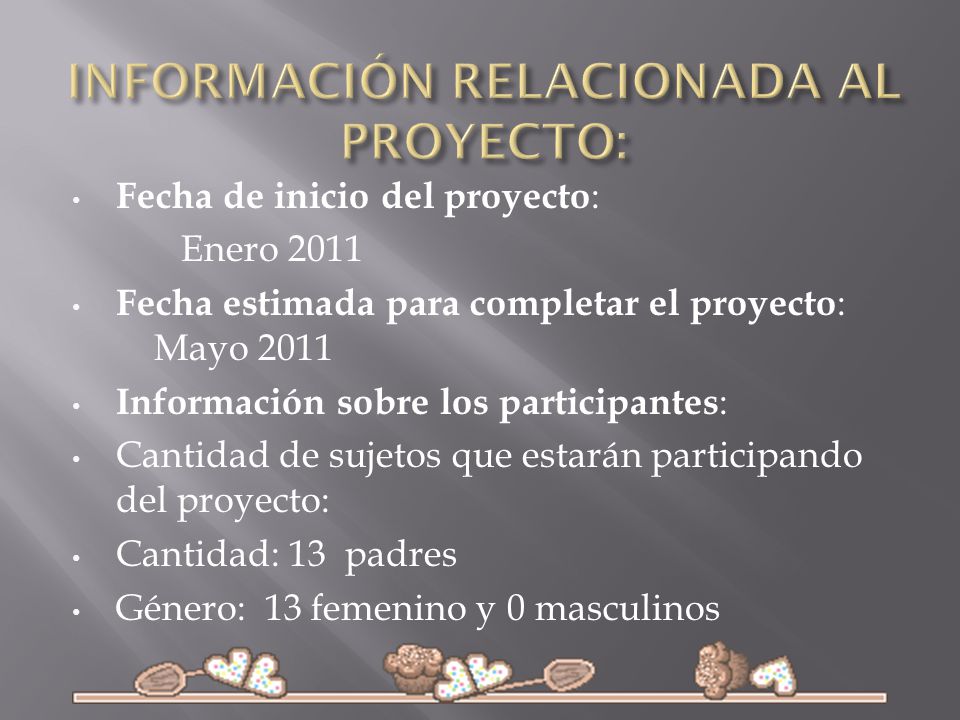 INFORMACIÓN RELACIONADA AL PROYECTO:

• Fecha de inicio del proyecto:
Enero 2011

• Fecha estimada para completar el proyecto:
Mayo 2011

• Información sobre los participantes:

• Cantidad de sujetos que estarán participando del proyecto:

• Cantidad: 13 padres

• Género: 13 femenino y 0 masculinos